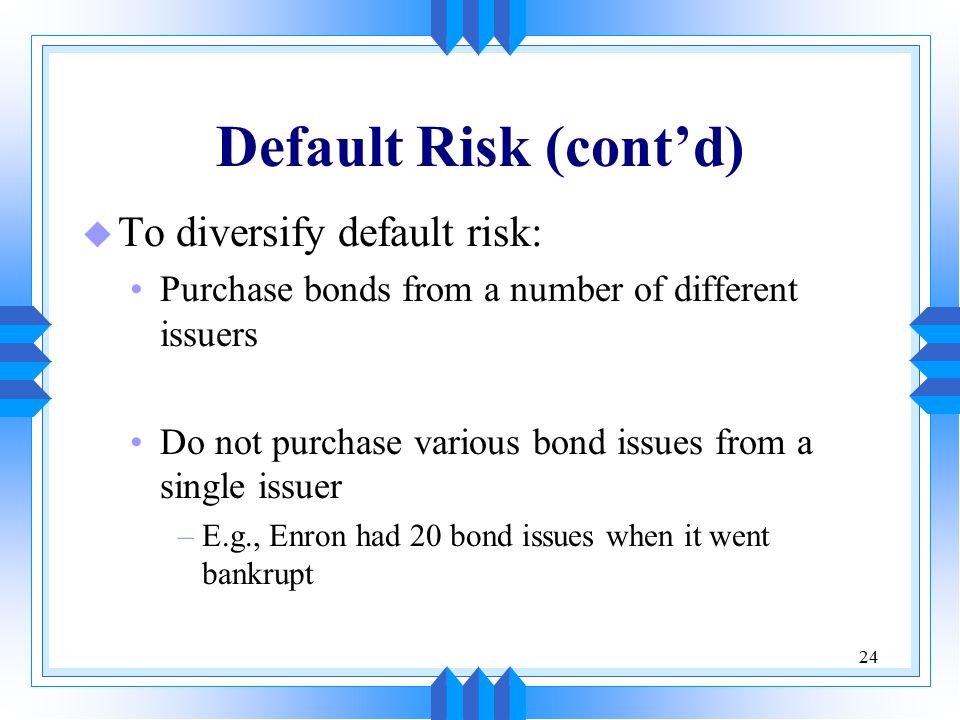 Default Risk (cont’d)

To diversify default risk:

• Purchase bonds from a number of different issuers

• Do not purchase various bond issues from a single issuer

– E.g., Enron had 20 bond issues when it went bankrupt

24